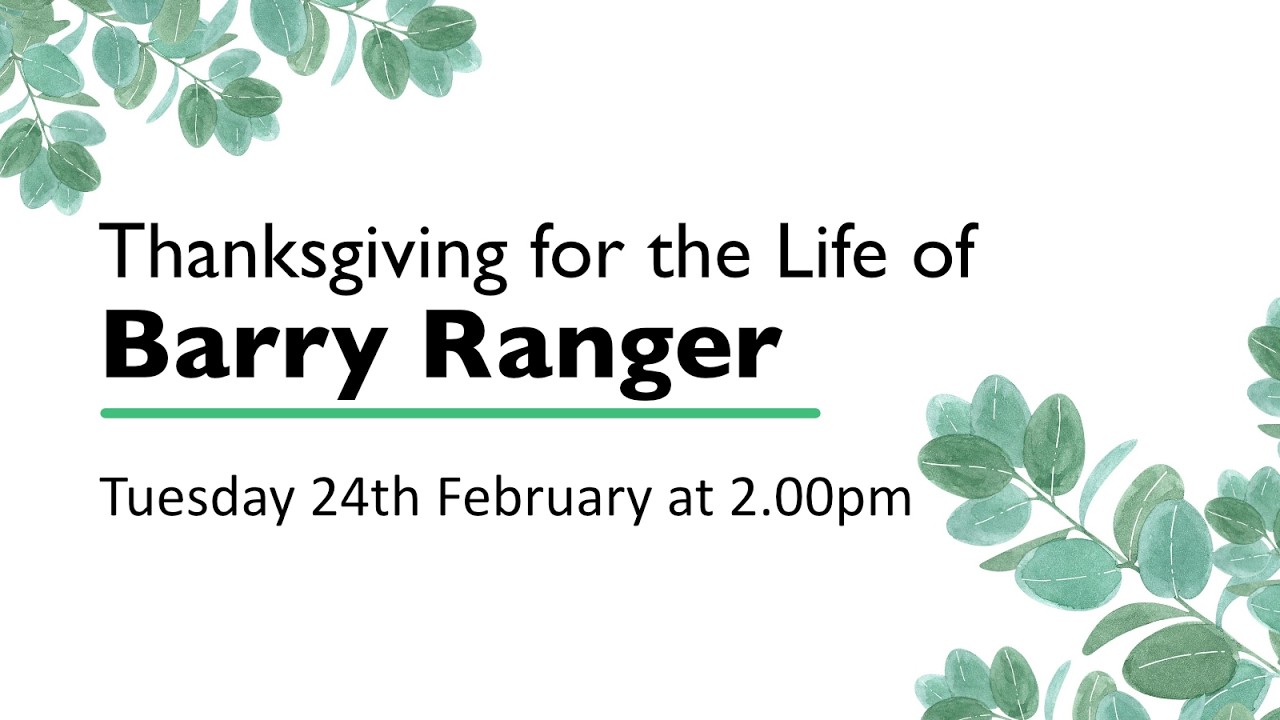 Thanksgiving for the Life of
Barry Ranger

Tuesday 24th February at 2.00pm